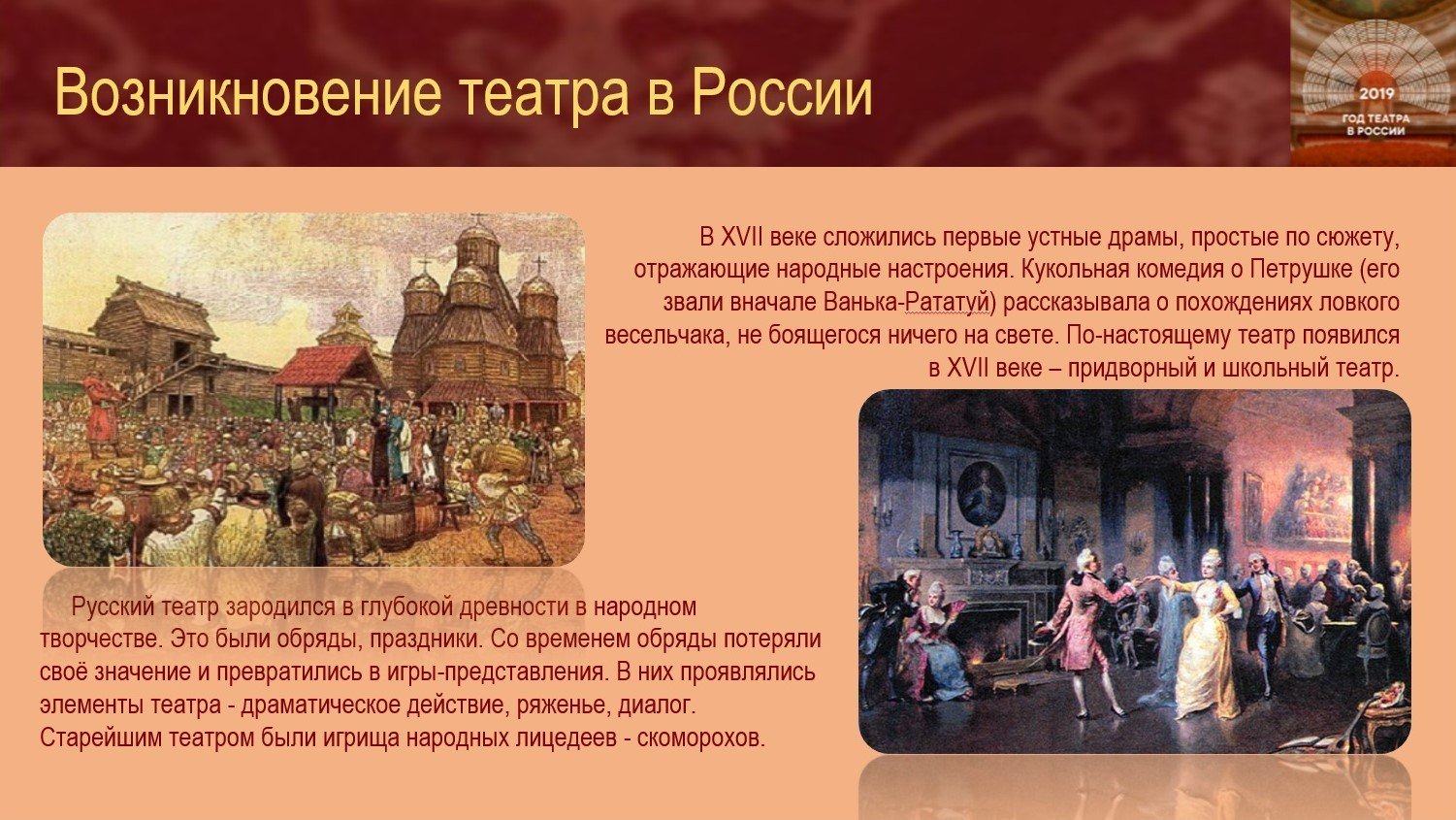 Возникновение театра в России

2019
ГОД ТЕАТРА В РОССИИ

В XVII веке сложились первые устные драмы, простые по сюжету, отражающие народные настроения. Кукольная комедия о Петрушке (его звали вначале Ванька-Рататуй) рассказывала о похождениях ловкого весельчака, не боящегося ничего на свете. По-настоящему театр появился в XVII веке – придворный и школьный театр.

Русский театр зародился в глубокой древности в народном творчестве. Это были обряды, праздники. Со временем обряды потеряли своё значение и превратились в игры-представления. В них проявлялись элементы театра - драматическое действие, ряженье, диалог. Старейшим театром были игрища народных лицедеев - скоморохов.